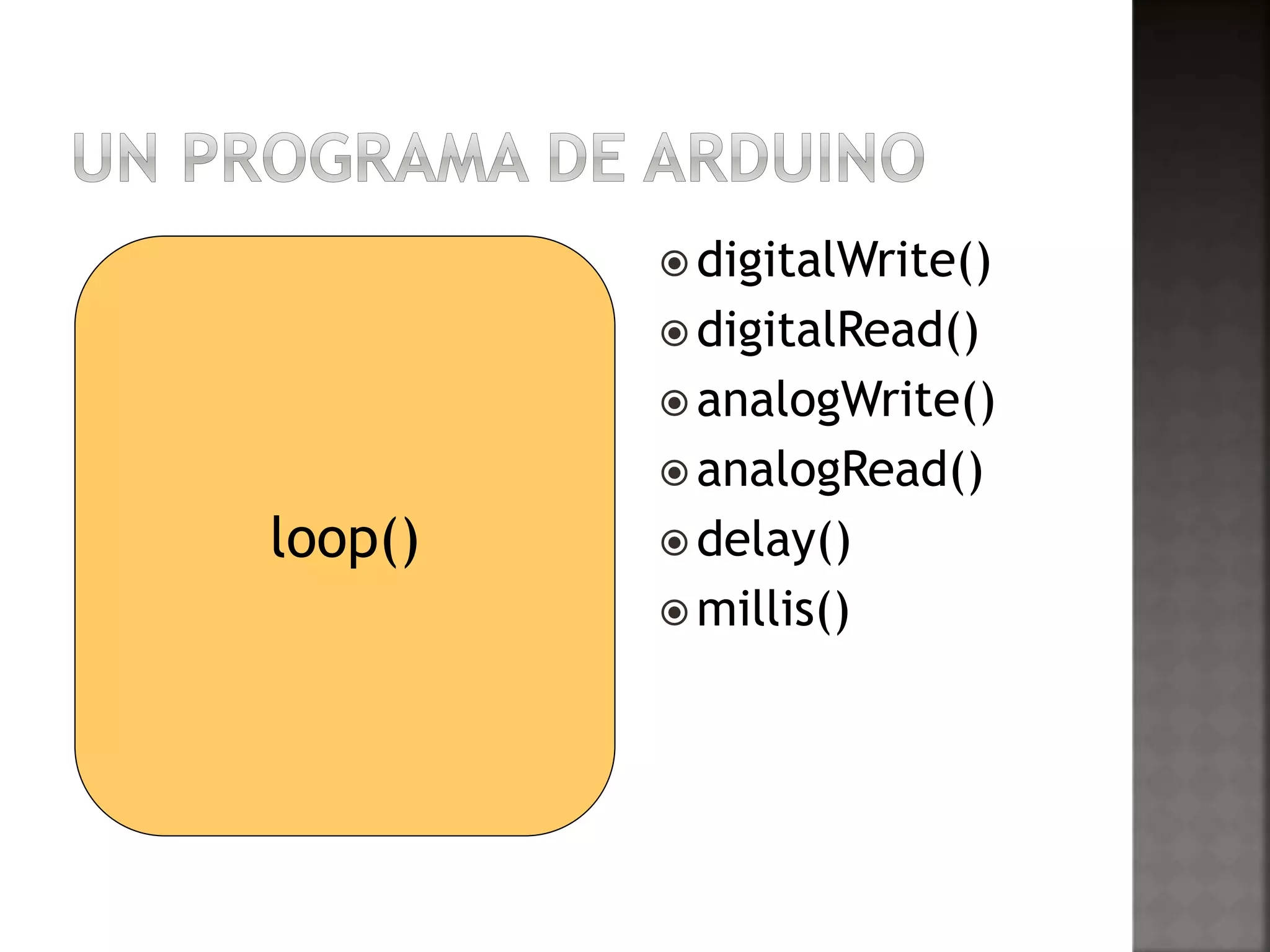 UN PROGRAMA DE ARDUINO

loop()

digitalWrite()
digitalRead()
analogWrite()
analogRead()
delay()
millis()